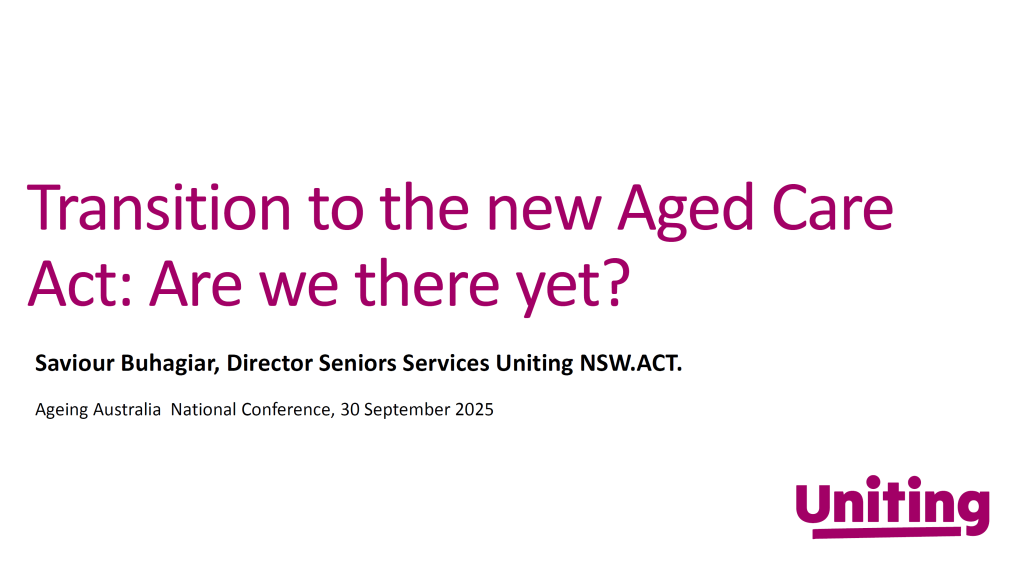 Transition to the new Aged Care Act: Are we there yet?

Saviour Buhagiar, Director Seniors Services Uniting NSW.ACT.

Ageing Australia National Conference, 30 September 2025

Uniting